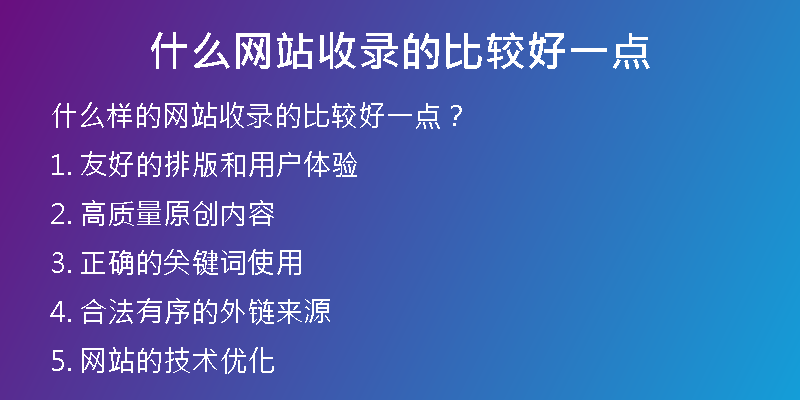 什么网站收录的比较好一点

什么样的网站收录的比较好一点？

1. 友好的排版和用户体验

2. 高质量原创内容

3. 正确的关键词使用

4. 合法有序的外链来源

5. 网站的技术优化